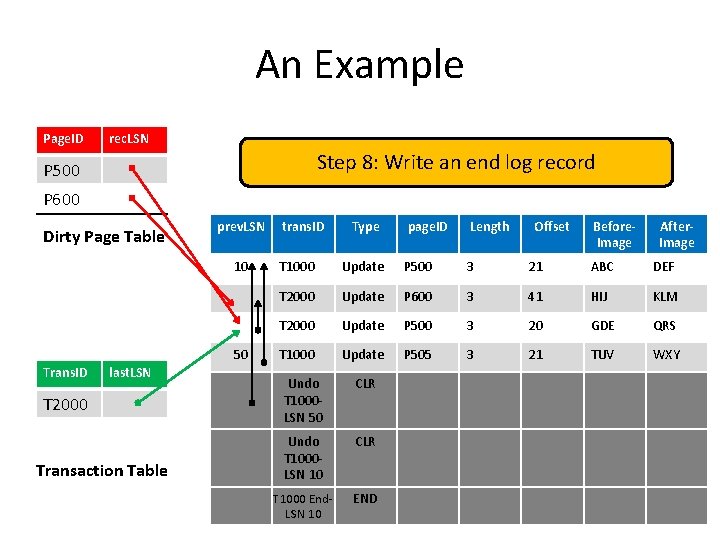 An Example

| PageID | recLSN |
|---|---|
| P500 | |
| P600 | |

Dirty Page Table

Step 8: Write an end log record

| prevLSN | transID | Type | pageID | Length | Offset | Before-Image | After-Image |
|---|---|---|---|---|---|---|---|
| 10 | T1000 | Update | P500 | 3 | 21 | ABC | DEF |
| | T2000 | Update | P600 | 3 | 41 | HIJ | KLM |
| | T2000 | Update | P500 | 3 | 20 | GDE | QRS |
| 50 | T1000 | Update | P505 | 3 | 21 | TUV | WXY |
| | Undo T1000-LSN 50 | CLR | | | | | |
| | Undo T1000-LSN 10 | CLR | | | | | |
| | T1000 End-LSN 10 | END | | | | | |

| TransID | lastLSN |
|---|---|
| T2000 | |

Transaction Table